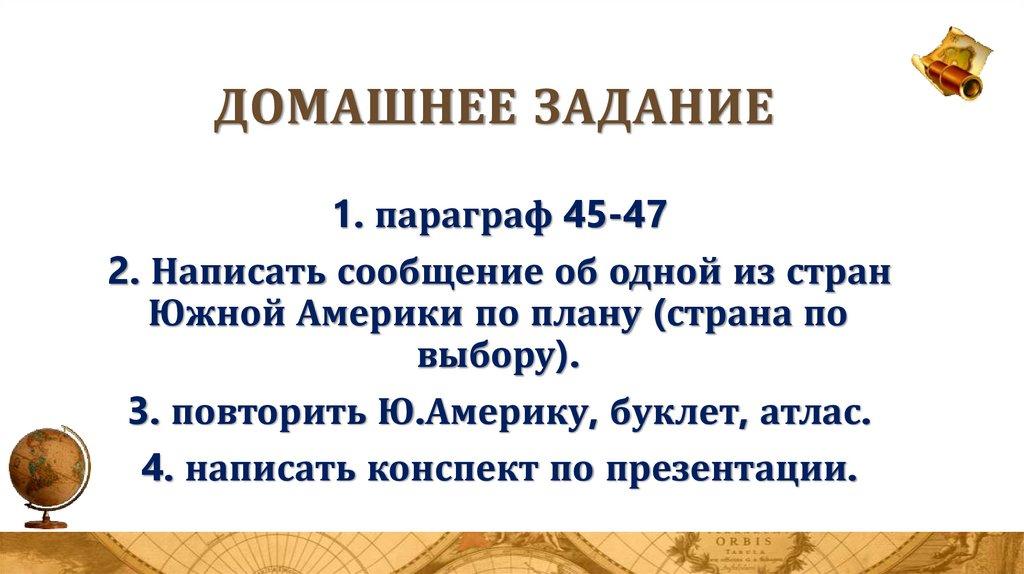 ДОМАШНЕЕ ЗАДАНИЕ

1. параграф 45-47

2. Написать сообщение об одной из стран Южной Америки по плану (страна по выбору).

3. повторить Ю.Америку, буклет, атлас.

4. написать конспект по презентации.

ORBIS
TABULA